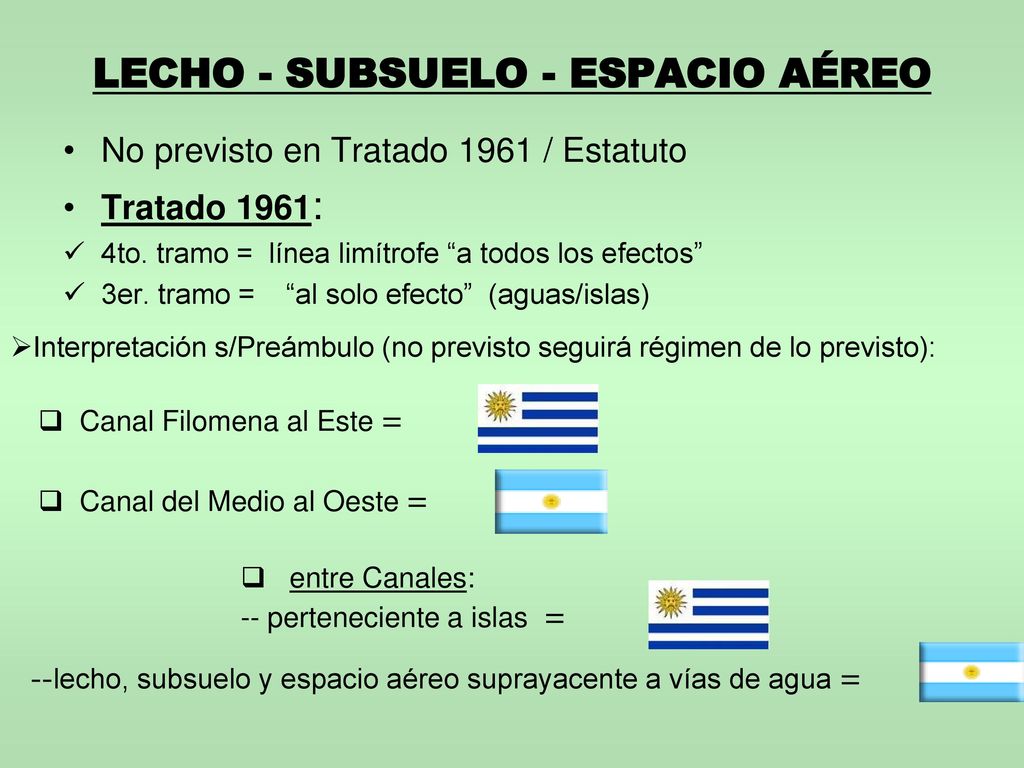 LECHO - SUBSUELO - ESPACIO AÉREO

• No previsto en Tratado 1961 / Estatuto

• Tratado 1961:

✓ 4to. tramo = línea limítrofe “a todos los efectos”

✓ 3er. tramo = “al solo efecto” (aguas/islas)

➢Interpretación s/Preámbulo (no previsto seguirá régimen de lo previsto):

❑ Canal Filomena al Este =

❑ Canal del Medio al Oeste =

❑ entre Canales:

-- perteneciente a islas =

--lecho, subsuelo y espacio aéreo suprayacente a vías de agua =